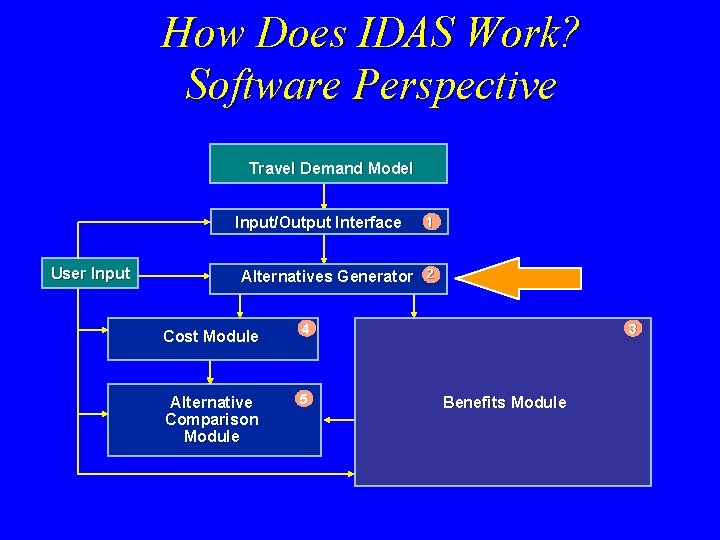 How Does IDAS Work?
Software Perspective

Travel Demand Model

Input/Output Interface 1

User Input

Alternatives Generator 2

Cost Module 4

3

Alternative Comparison Module 5

Benefits Module